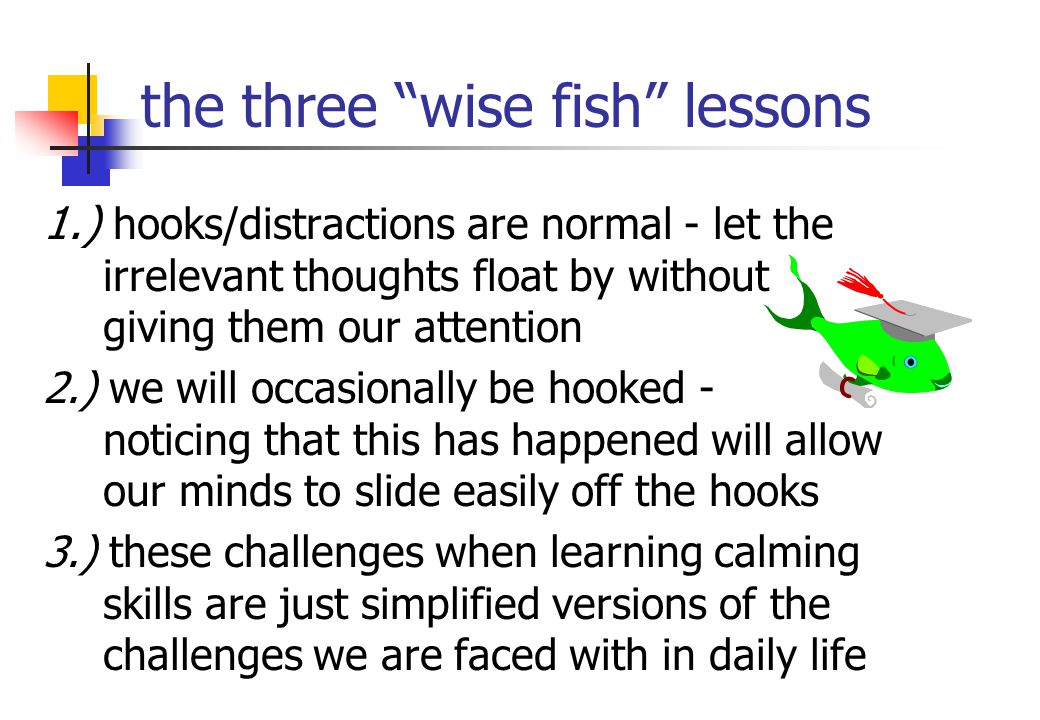 the three “wise fish” lessons

1.) hooks/distractions are normal - let the irrelevant thoughts float by without giving them our attention

2.) we will occasionally be hooked - noticing that this has happened will allow our minds to slide easily off the hooks

3.) these challenges when learning calming skills are just simplified versions of the challenges we are faced with in daily life